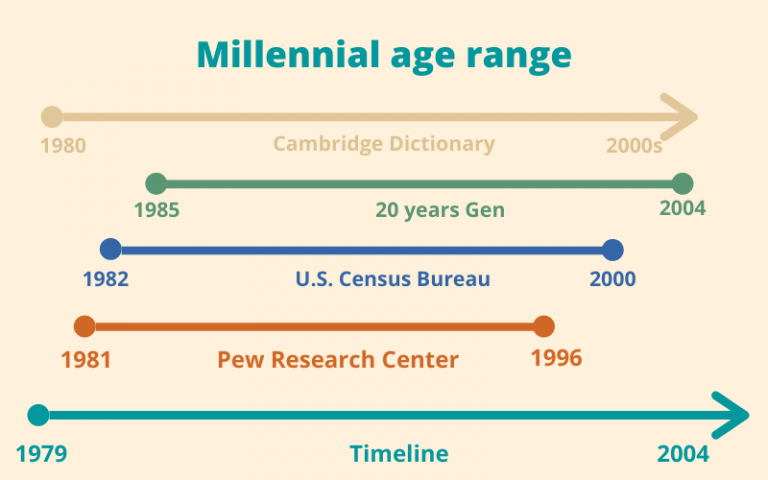 Millennial age range

1980
Cambridge Dictionary
2000s

1985
20 years Gen
2004

1982
U.S. Census Bureau
2000

1981
Pew Research Center
1996

1979
Timeline
2004